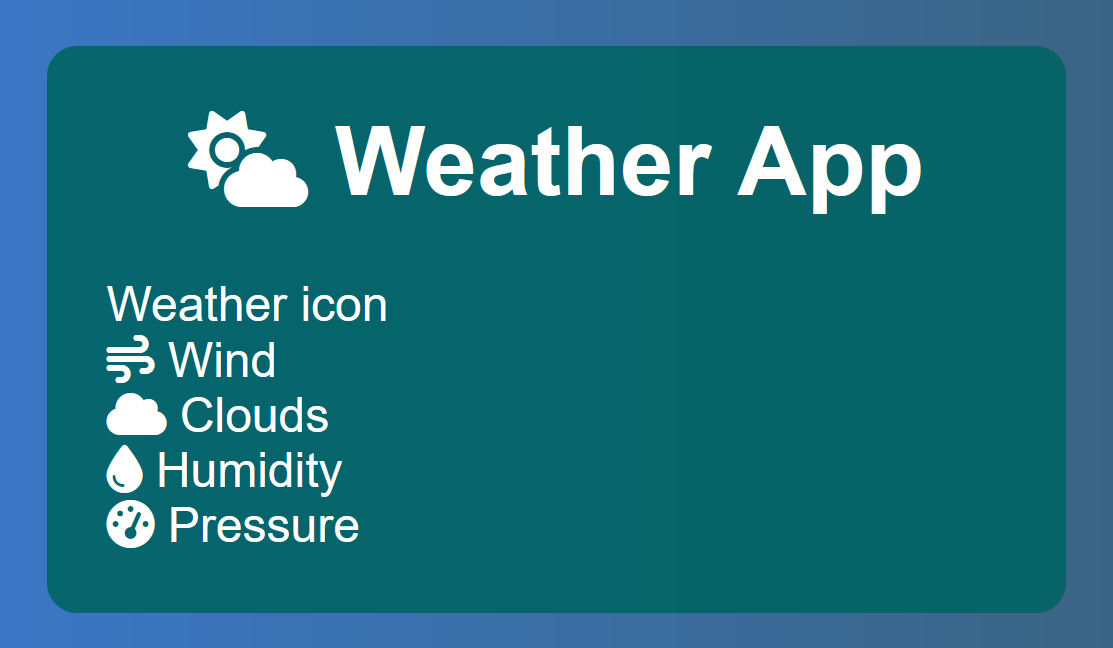 Weather App

Weather icon
Wind
Clouds
Humidity
Pressure